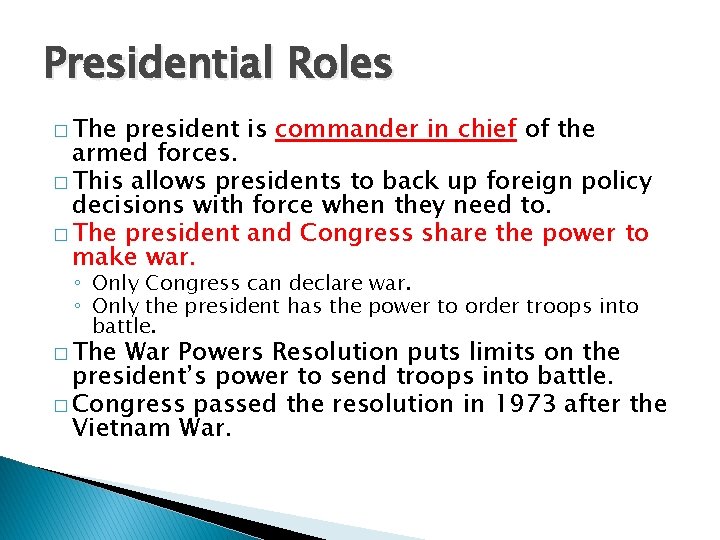 Presidential Roles

□ The president is commander in chief of the armed forces.
□ This allows presidents to back up foreign policy decisions with force when they need to.
□ The president and Congress share the power to make war.
◦ Only Congress can declare war.
◦ Only the president has the power to order troops into battle.
□ The War Powers Resolution puts limits on the president's power to send troops into battle.
□ Congress passed the resolution in 1973 after the Vietnam War.